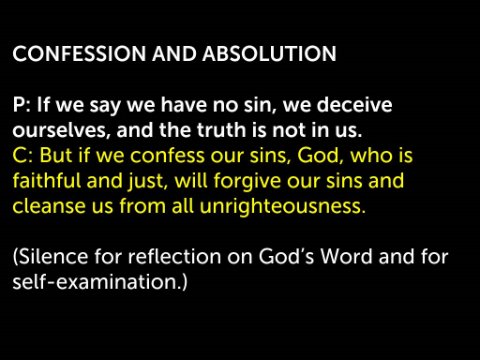 CONFESSION AND ABSOLUTION

P: If we say we have no sin, we deceive ourselves, and the truth is not in us.
C: But if we confess our sins, God, who is faithful and just, will forgive our sins and cleanse us from all unrighteousness.

(Silence for reflection on God's Word and for self-examination.)